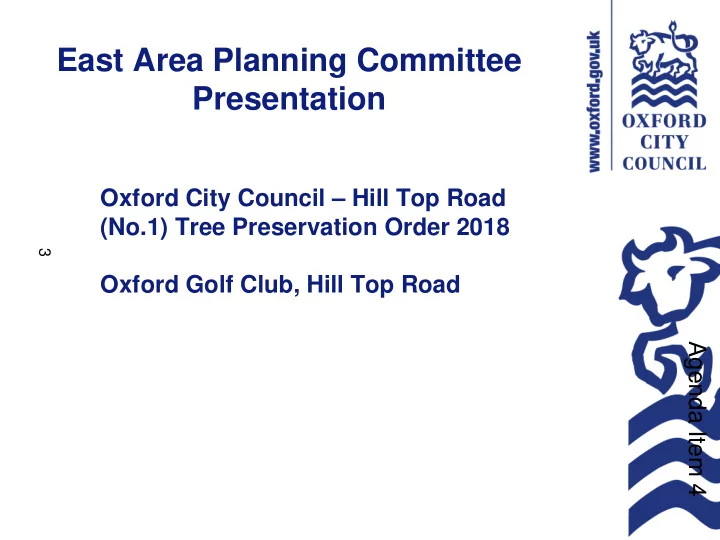 East Area Planning Committee Presentation

www.oxford.gov.uk

OXFORD CITY COUNCIL

Oxford City Council – Hill Top Road (No.1) Tree Preservation Order 2018

3

Oxford Golf Club, Hill Top Road

Agenda Item 4